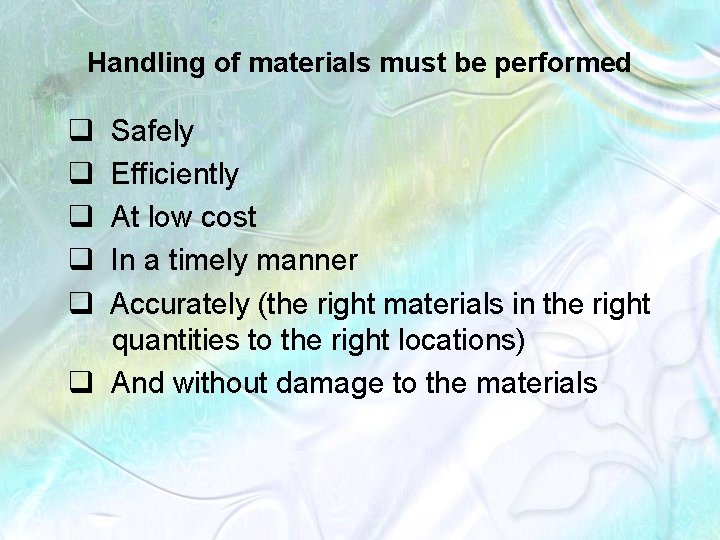 Handling of materials must be performed

❑ Safely
❑ Efficiently
❑ At low cost
❑ In a timely manner
❑ Accurately (the right materials in the right quantities to the right locations)
❑ And without damage to the materials